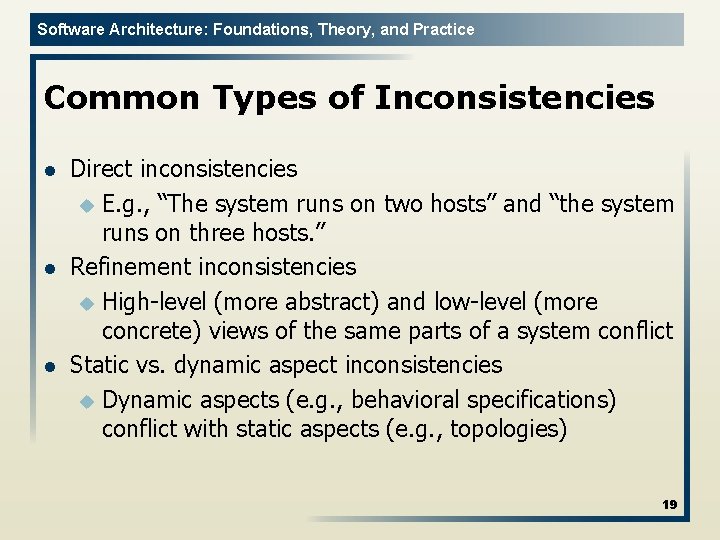 Software Architecture: Foundations, Theory, and Practice

Common Types of Inconsistencies

- Direct inconsistencies
  - E.g., “The system runs on two hosts” and “the system runs on three hosts.”
- Refinement inconsistencies
  - High-level (more abstract) and low-level (more concrete) views of the same parts of a system conflict
- Static vs. dynamic aspect inconsistencies
  - Dynamic aspects (e.g., behavioral specifications) conflict with static aspects (e.g., topologies)

19